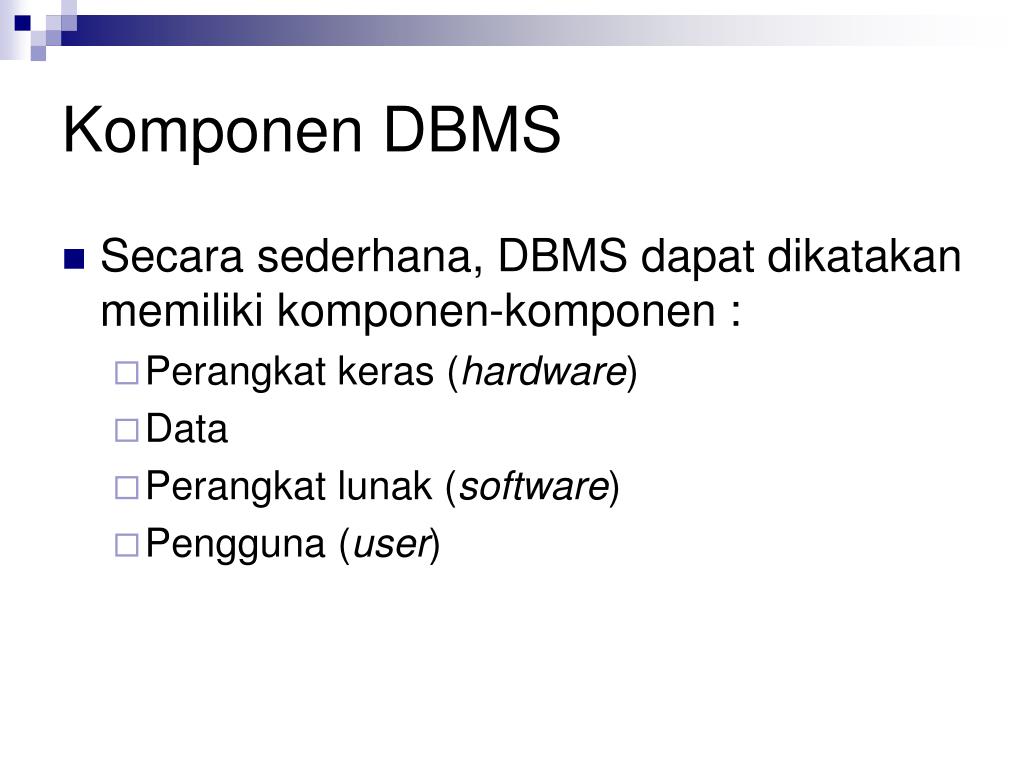 Komponen DBMS

Secara sederhana, DBMS dapat dikatakan memiliki komponen-komponen :

Perangkat keras (hardware)

Data

Perangkat lunak (software)

Pengguna (user)